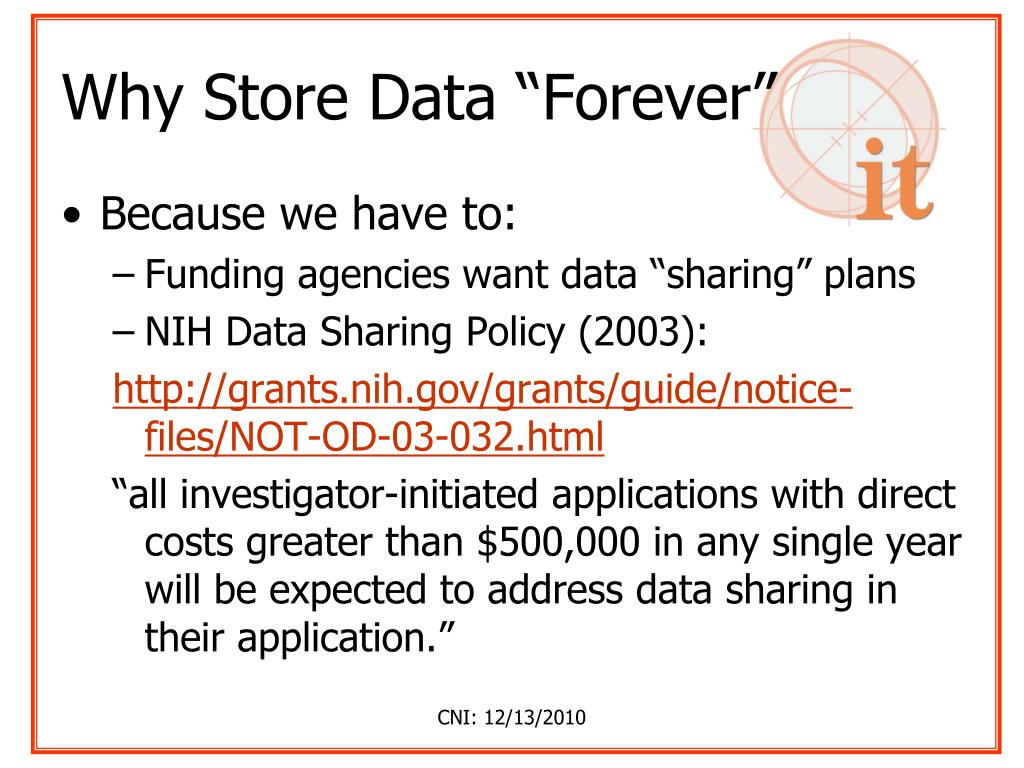 Why Store Data “Forever”

it

• Because we have to:
– Funding agencies want data “sharing” plans
– NIH Data Sharing Policy (2003):
http://grants.nih.gov/grants/guide/notice-files/NOT-OD-03-032.html
“all investigator-initiated applications with direct costs greater than \$500,000 in any single year will be expected to address data sharing in their application.”

CNI: 12/13/2010